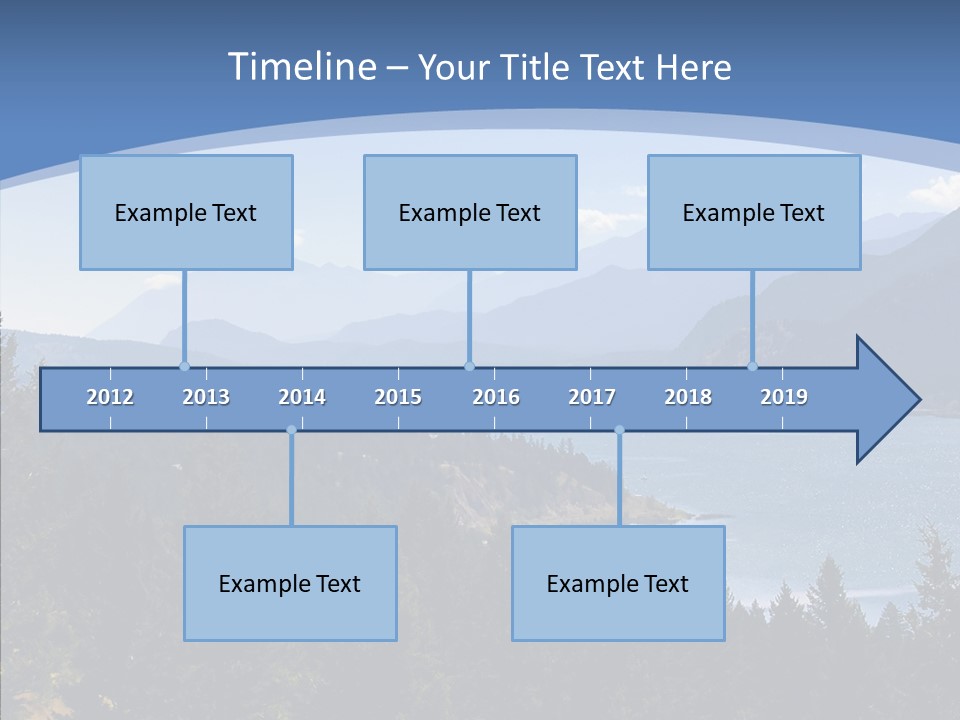 Timeline – Your Title Text Here

Example Text

Example Text

Example Text

2012 2013 2014 2015 2016 2017 2018 2019

Example Text

Example Text